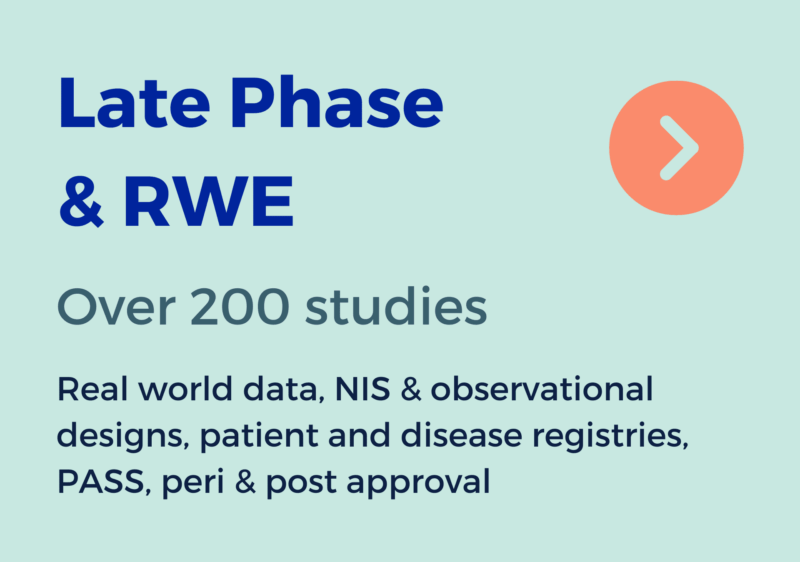 Late Phase & RWE

Over 200 studies

Real world data, NIS & observational designs, patient and disease registries, PASS, peri & post approval